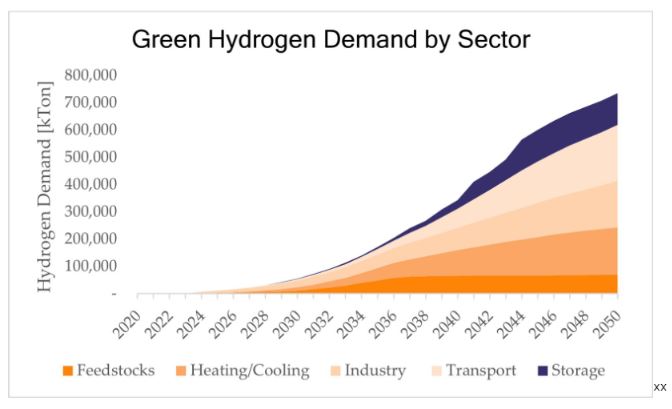 Green Hydrogen Demand by Sector

Hydrogen Demand [kTon]

800,000
700,000
600,000
500,000
400,000
300,000
200,000
100,000
-

2020 2022 2024 2026 2028 2030 2032 2034 2036 2038 2040 2042 2044 2046 2048 2050

Feedstocks Heating/Cooling Industry Transport Storage

xx